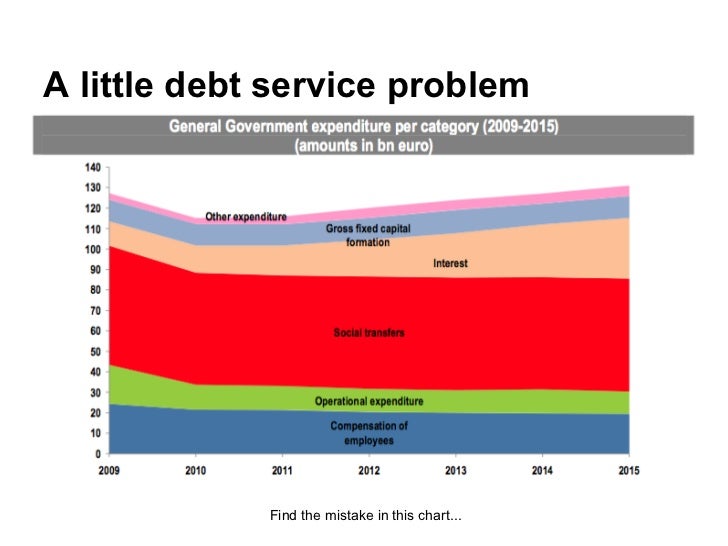 A little debt service problem

General Government expenditure per category (2009-2015)
(amounts in bn euro)

140
130
120
110
100
90
80
70
60
50
40
30
20
10
0

Other expenditure
Gross fixed capital formation
Interest
Social transfers
Operational expenditure
Compensation of employees

2009
2010
2011
2012
2013
2014
2015

Find the mistake in this chart...